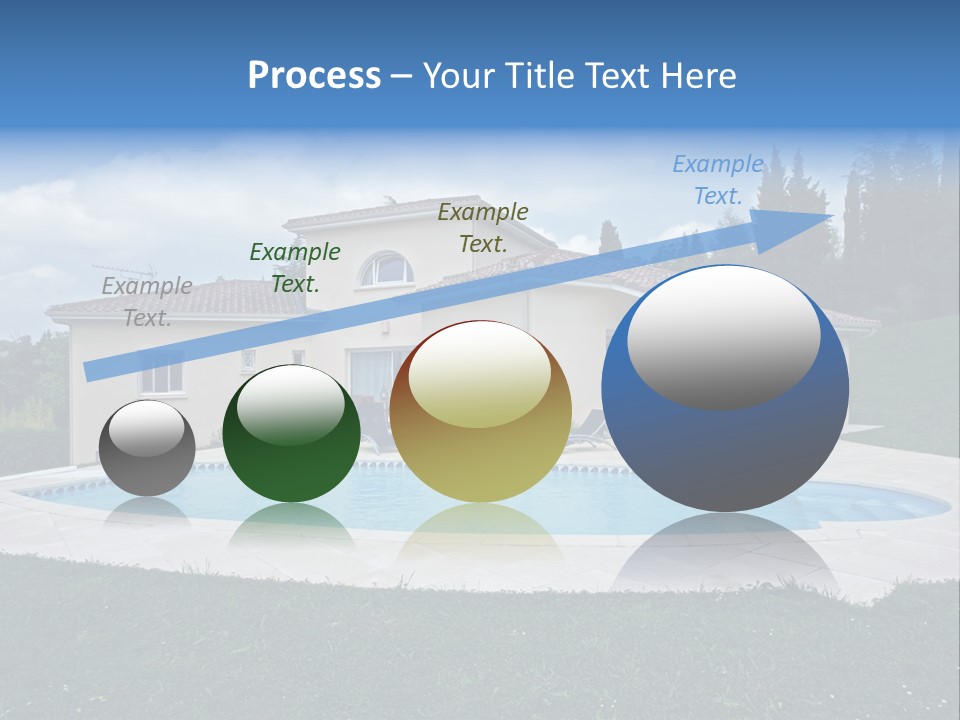 Process – Your Title Text Here

Example Text.

Example Text.

Example Text.

Example Text.